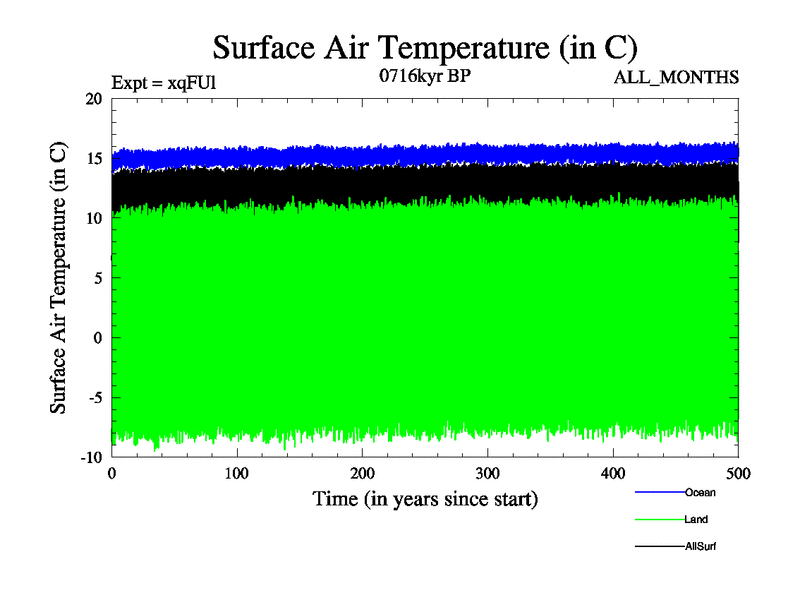 Surface Air Temperature (in C)

Expt = xqFUl

0716kyr BP

ALL_MONTHS

Surface Air Temperature (in C)

20
15
10
5
0
-5
-10

0
100
200
300
400
500

Time (in years since start)

Ocean
Land
AllSurf